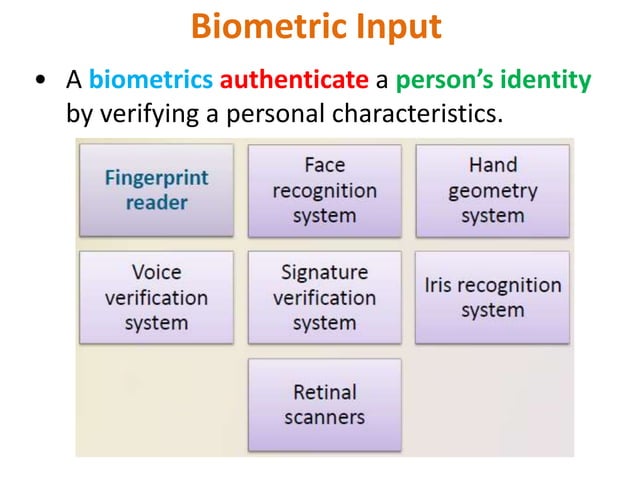 Biometric Input

• A biometrics authenticate a person's identity by verifying a personal characteristics.

Fingerprint reader

Face recognition system

Hand geometry system

Voice verification system

Signature verification system

Iris recognition system

Retinal scanners